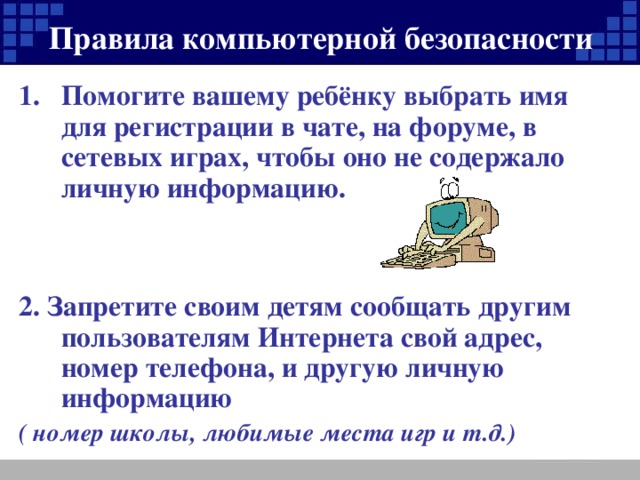 Правила компьютерной безопасности

1. Помогите вашему ребёнку выбрать имя для регистрации в чате, на форуме, в сетевых играх, чтобы оно не содержало личную информацию.

2. Запретите своим детям сообщать другим пользователям Интернета свой адрес, номер телефона, и другую личную информацию

( номер школы, любимые места игр и т.д.)